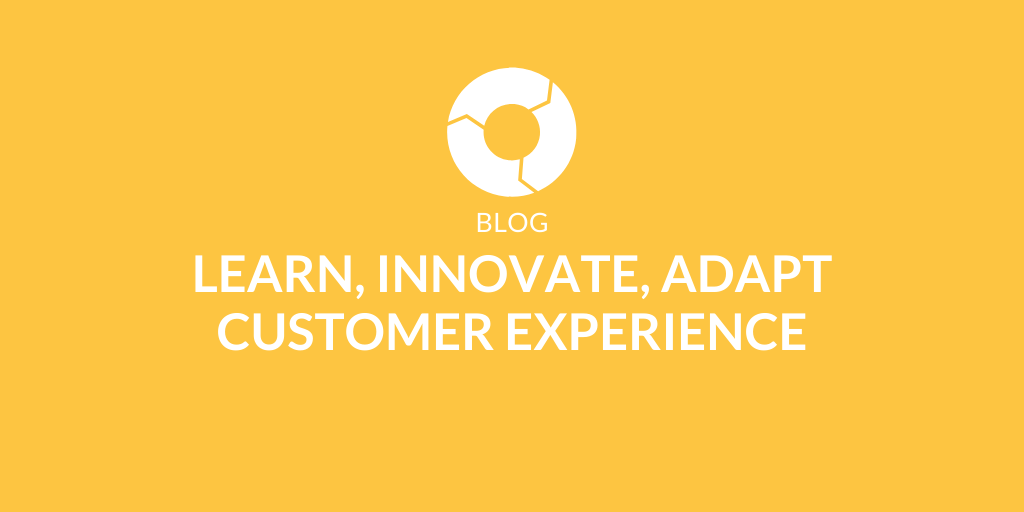 BLOG

LEARN, INNOVATE, ADAPT
CUSTOMER EXPERIENCE